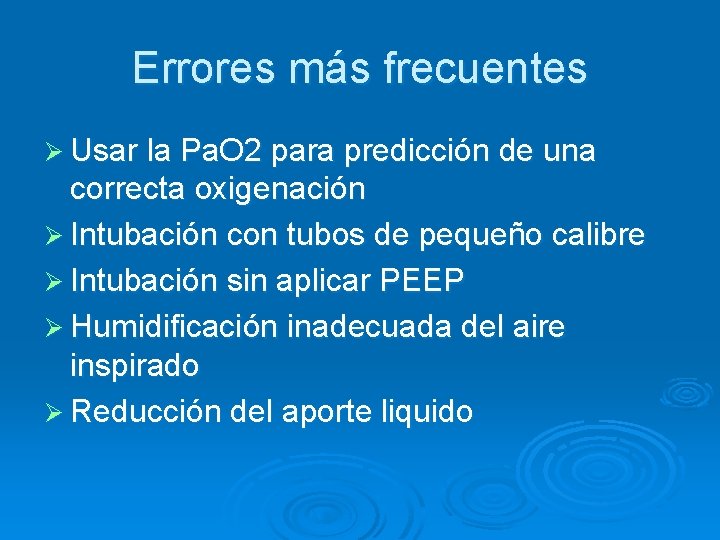 Errores más frecuentes

➢ Usar la PaO2 para predicción de una correcta oxigenación

➢ Intubación con tubos de pequeño calibre

➢ Intubación sin aplicar PEEP

➢ Humidificación inadecuada del aire inspirado

➢ Reducción del aporte liquido